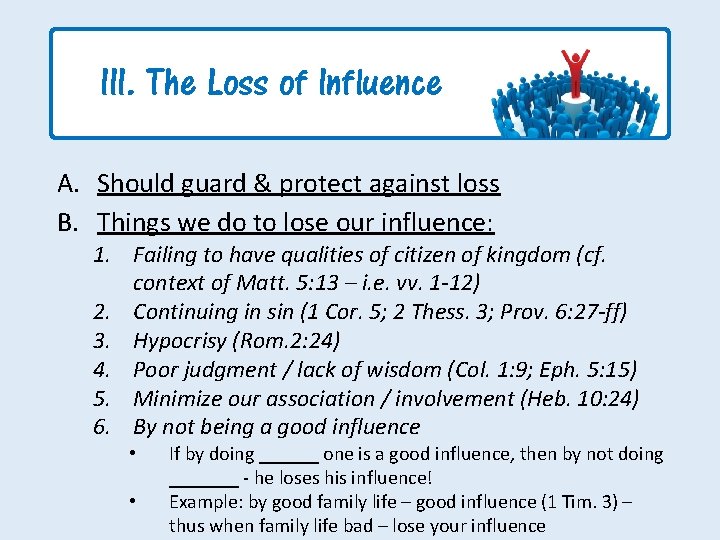 III. The Loss of Influence

A. Should guard & protect against loss

B. Things we do to lose our influence:

1. Failing to have qualities of citizen of kingdom (cf. context of Matt. 5:13 – i.e. vv. 1-12)
2. Continuing in sin (1 Cor. 5; 2 Thess. 3; Prov. 6:27-ff)
3. Hypocrisy (Rom.2:24)
4. Poor judgment / lack of wisdom (Col. 1:9; Eph. 5:15)
5. Minimize our association / involvement (Heb. 10:24)
6. By not being a good influence
 • If by doing ______ one is a good influence, then by not doing _______ - he loses his influence!
 • Example: by good family life – good influence (1 Tim. 3) – thus when family life bad – lose your influence